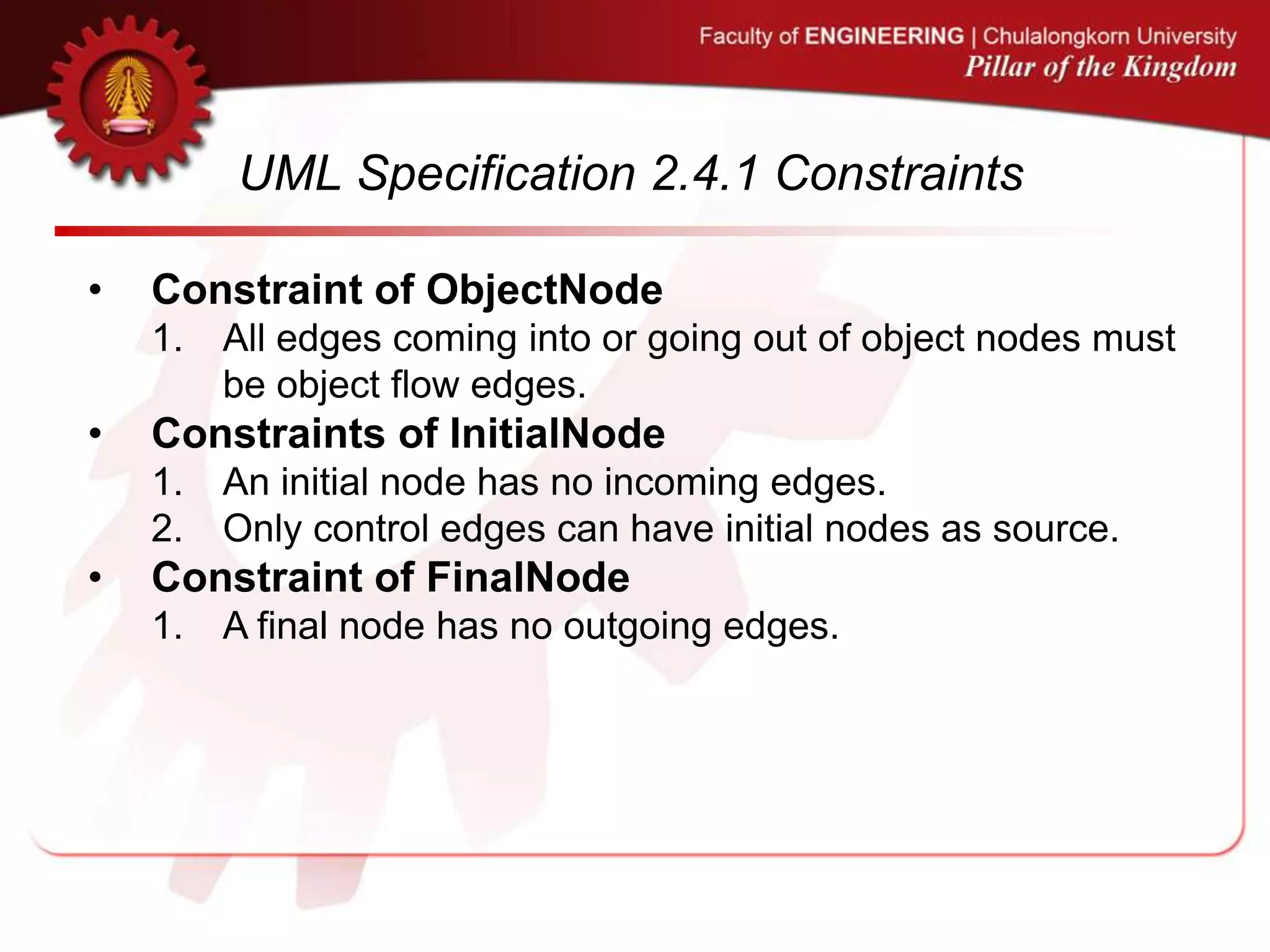 Faculty of ENGINEERING | Chulalongkorn University
Pillar of the Kingdom

UML Specification 2.4.1 Constraints

• Constraint of ObjectNode
1. All edges coming into or going out of object nodes must be object flow edges.
• Constraints of InitialNode
1. An initial node has no incoming edges.
2. Only control edges can have initial nodes as source.
• Constraint of FinalNode
1. A final node has no outgoing edges.